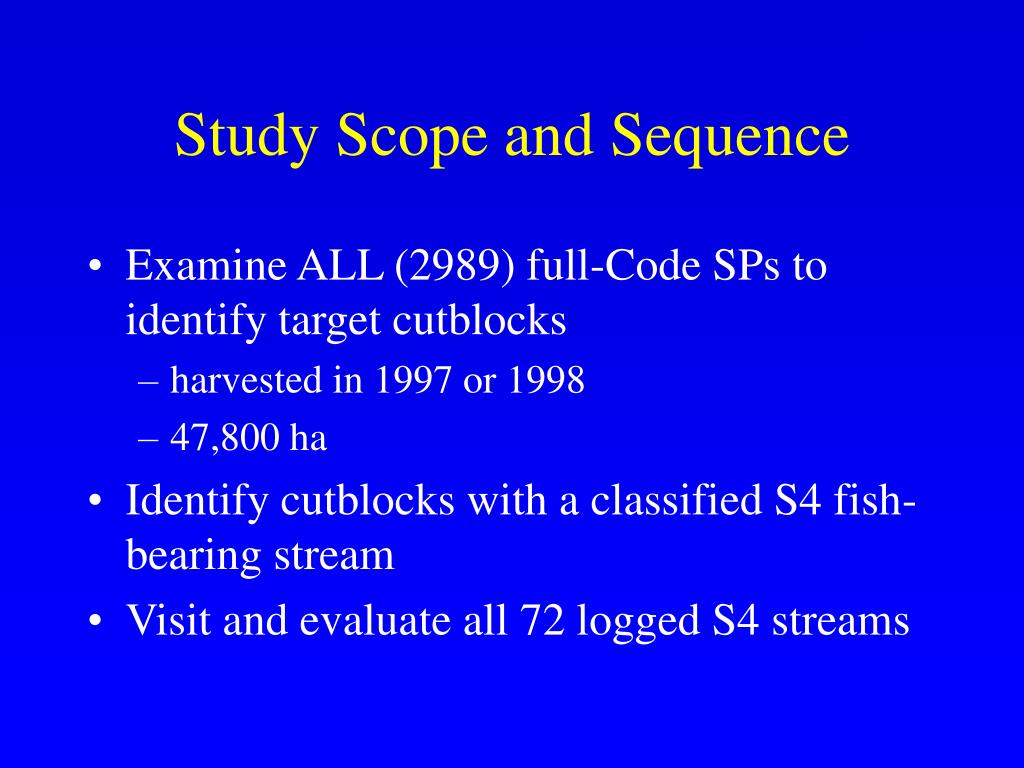 Study Scope and Sequence

• Examine ALL (2989) full-Code SPs to identify target cutblocks
– harvested in 1997 or 1998
– 47,800 ha
• Identify cutblocks with a classified S4 fish-bearing stream
• Visit and evaluate all 72 logged S4 streams